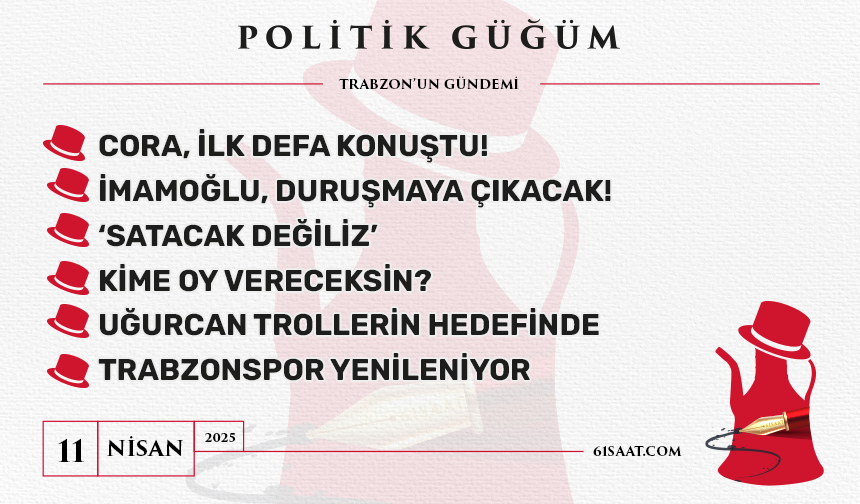 POLİTİK GÜĞÜM

TRABZON'UN GÜNDEMİ

CORA, İLK DEFA KONUŞTU!

İMAMOĞLU, DURUŞMAYA ÇIKACAK!

'SATACAK DEĞİLİZ'

KİME OY VERECEKSİN?

UĞURCAN TROLLERİN HEDEFİNDE

TRABZONSPOR YENİLENİYOR

11 NİSAN 2025

61SAAT.COM